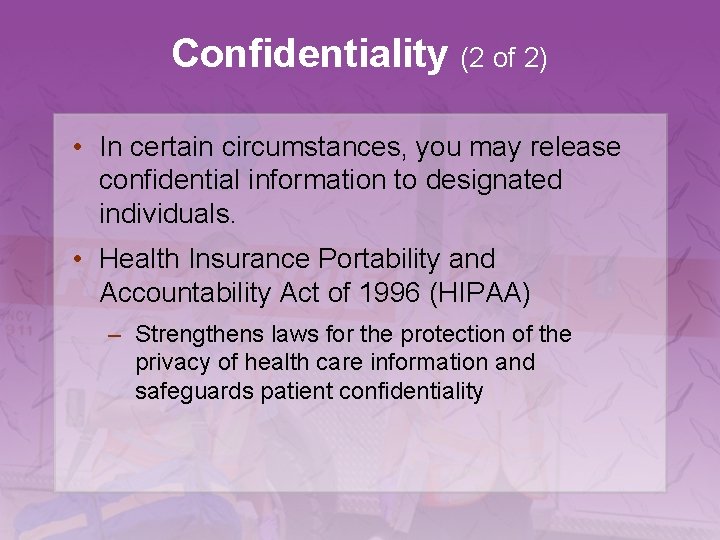 Confidentiality (2 of 2)

• In certain circumstances, you may release confidential information to designated individuals.

• Health Insurance Portability and Accountability Act of 1996 (HIPAA)

– Strengthens laws for the protection of the privacy of health care information and safeguards patient confidentiality